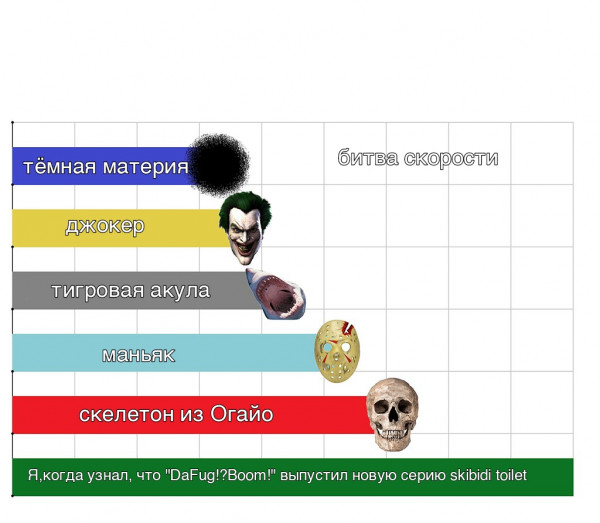 битва скорости

тёмная материя

джокер

тигровая акула

маньяк

скелетон из Огайо

Я,когда узнал, что "DaFug!?Boom!" выпустил новую серию skibidi toilet